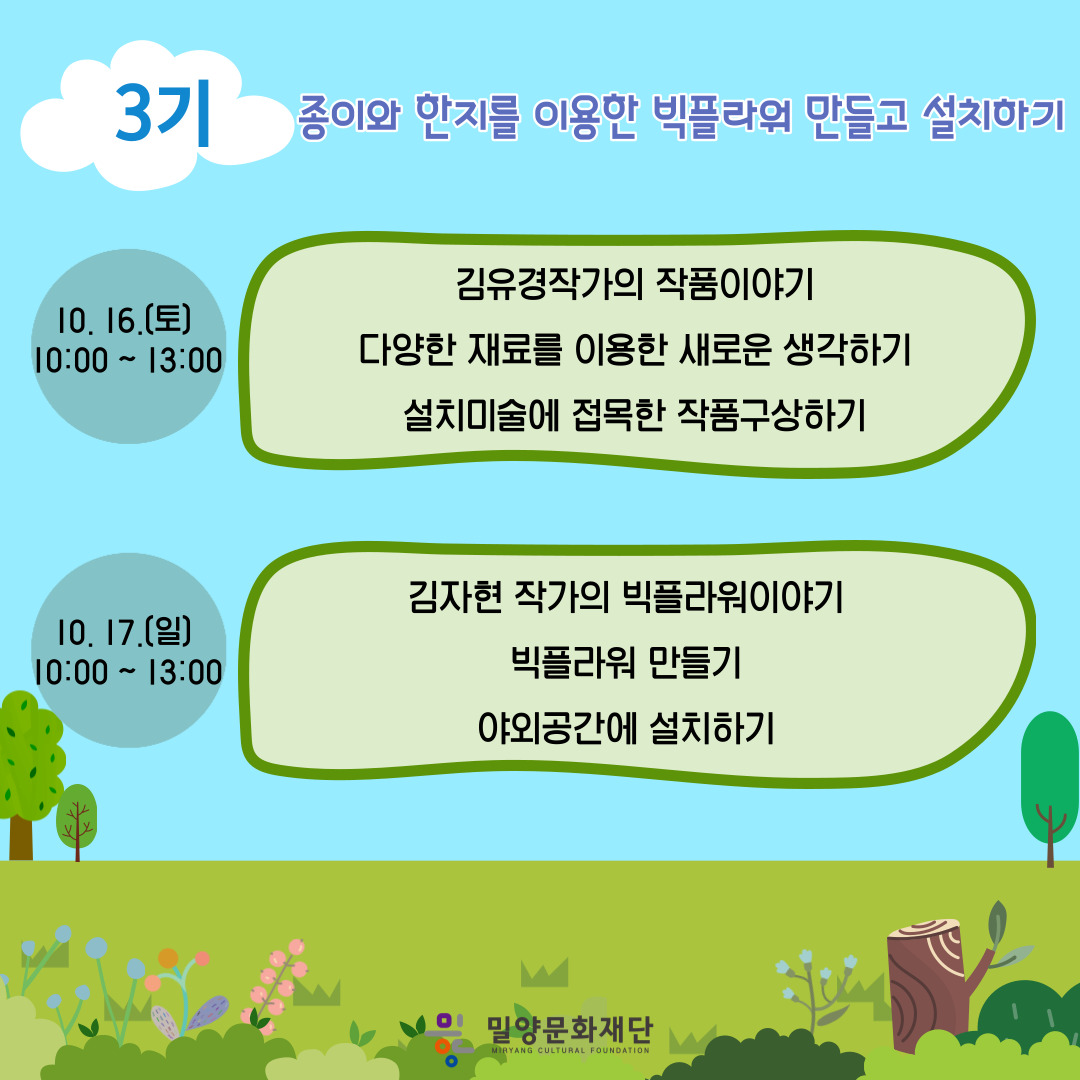 3기

종이와 한지를 이용한 빅플라워 만들고 설치하기

10. 16.(토)
10:00 ~ 13:00

김유경작가의 작품이야기

다양한 재료를 이용한 새로운 생각하기

설치미술에 접목한 작품구상하기

10. 17.(일)
10:00 ~ 13:00

김자현 작가의 빅플라워이야기

빅플라워 만들기

야외공간에 설치하기

밀양문화재단
MIRYANG CULTURAL FOUNDATION